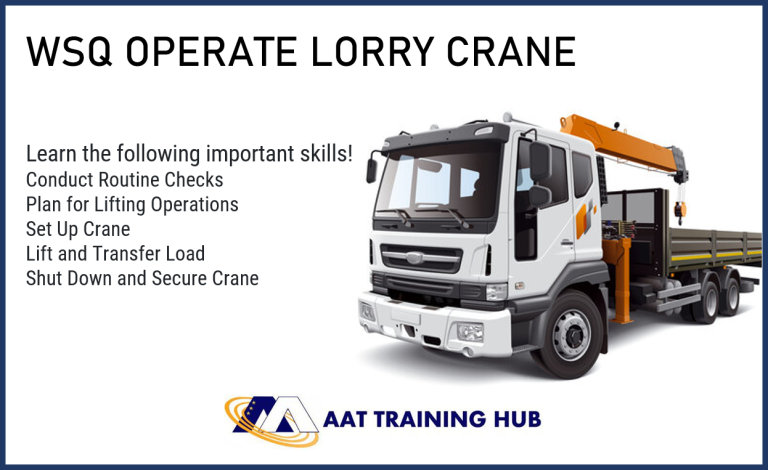 WSQ OPERATE LORRY CRANE

Learn the following important skills!
Conduct Routine Checks
Plan for Lifting Operations
Set Up Crane
Lift and Transfer Load
Shut Down and Secure Crane

AAT TRAINING HUB